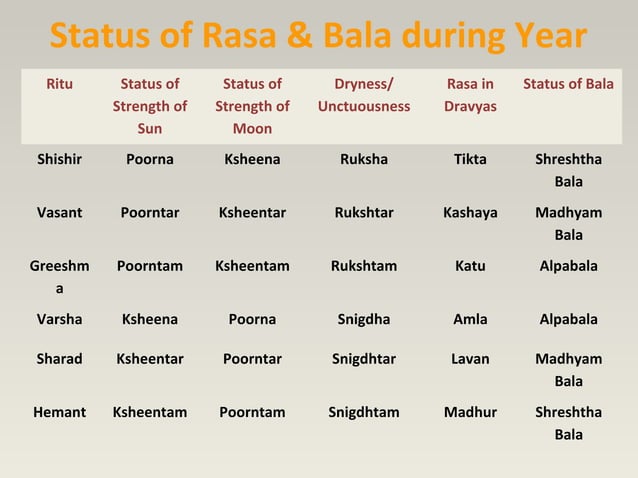 Status of Rasa & Bala during Year

| Ritu | Status of Strength of Sun | Status of Strength of Moon | Dryness/ Unctuousness | Rasa in Dravyas | Status of Bala |
|---|---|---|---|---|---|
| Shishir | Poorna | Ksheena | Ruksha | Tikta | Shreshtha Bala |
| Vasant | Poorntar | Ksheentar | Rukshtar | Kashaya | Madhyam Bala |
| Greeshma | Poorntam | Ksheentam | Rukshtam | Katu | Alpabala |
| Varsha | Ksheena | Poorna | Snigdha | Amla | Alpabala |
| Sharad | Ksheentar | Poorntar | Snigdhtar | Lavan | Madhyam Bala |
| Hemant | Ksheentam | Poorntam | Snigdhtam | Madhur | Shreshtha Bala |